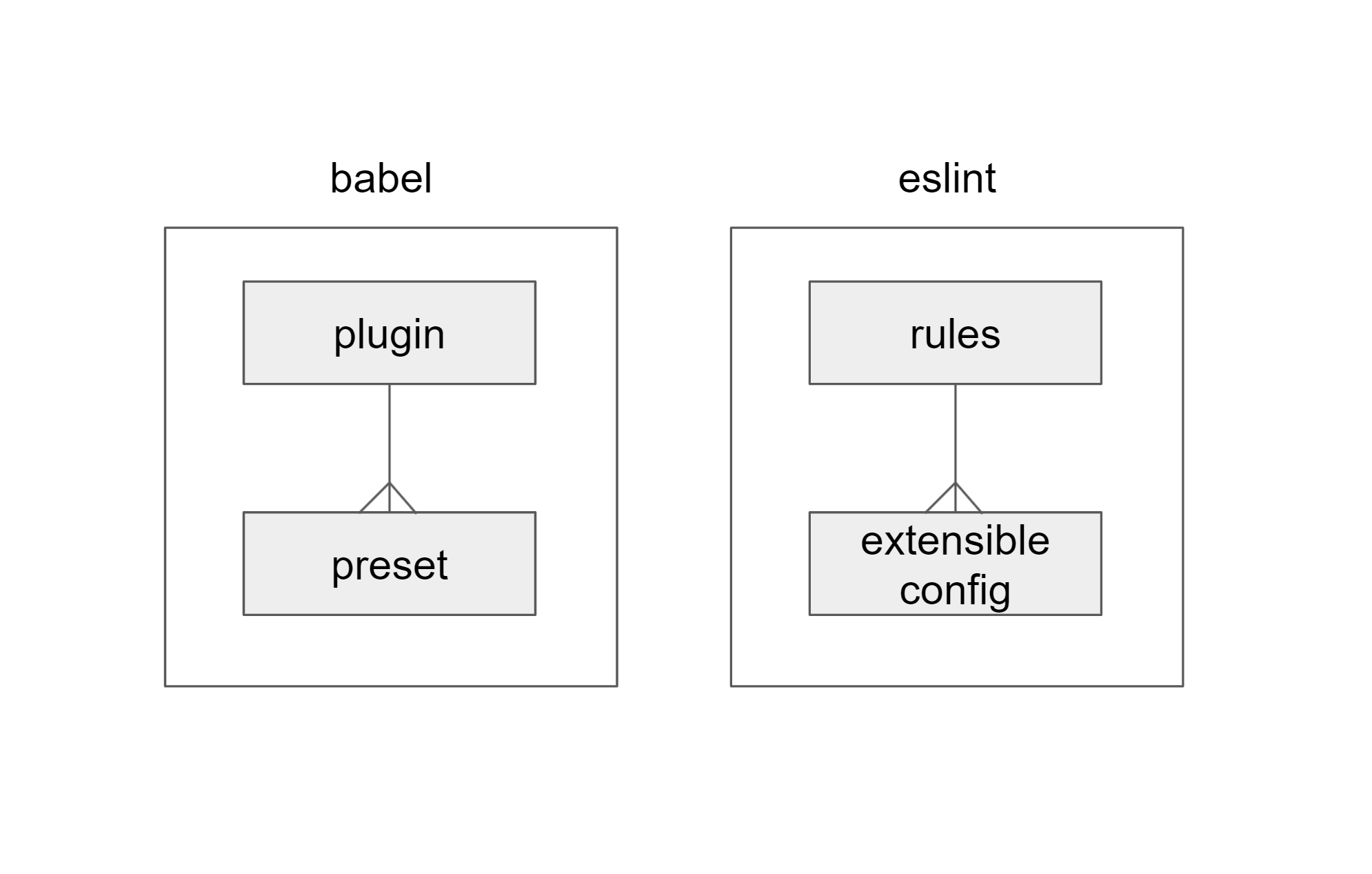 babel

plugin

preset

eslint

rules

extensible config